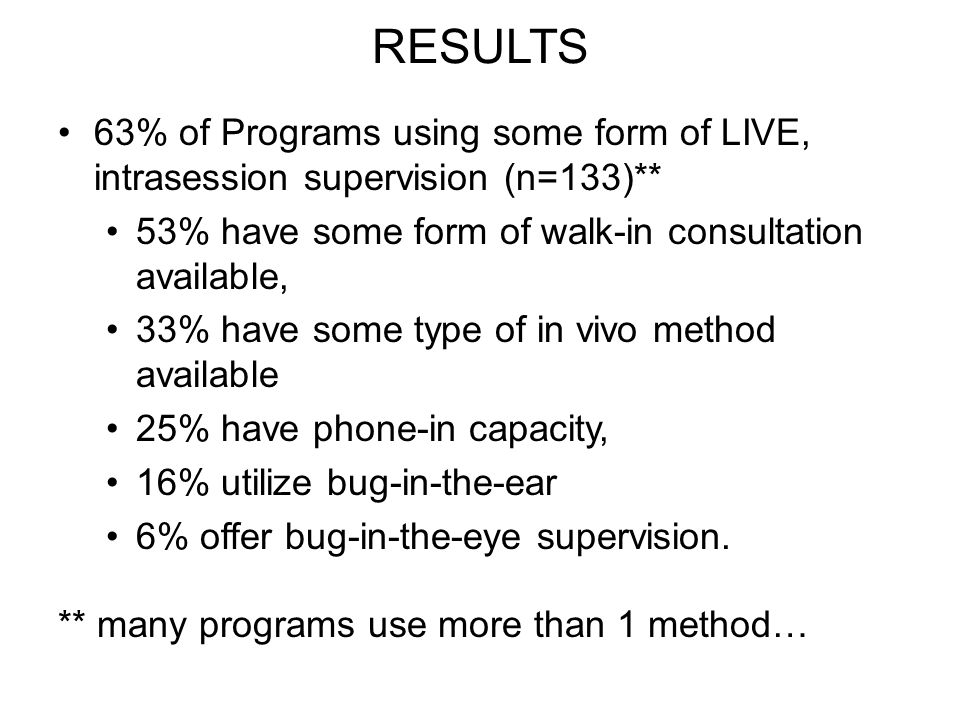 RESULTS

• 63% of Programs using some form of LIVE, intrasession supervision (n=133)**
  • 53% have some form of walk-in consultation available,
  • 33% have some type of in vivo method available
  • 25% have phone-in capacity,
  • 16% utilize bug-in-the-ear
  • 6% offer bug-in-the-eye supervision.

** many programs use more than 1 method…